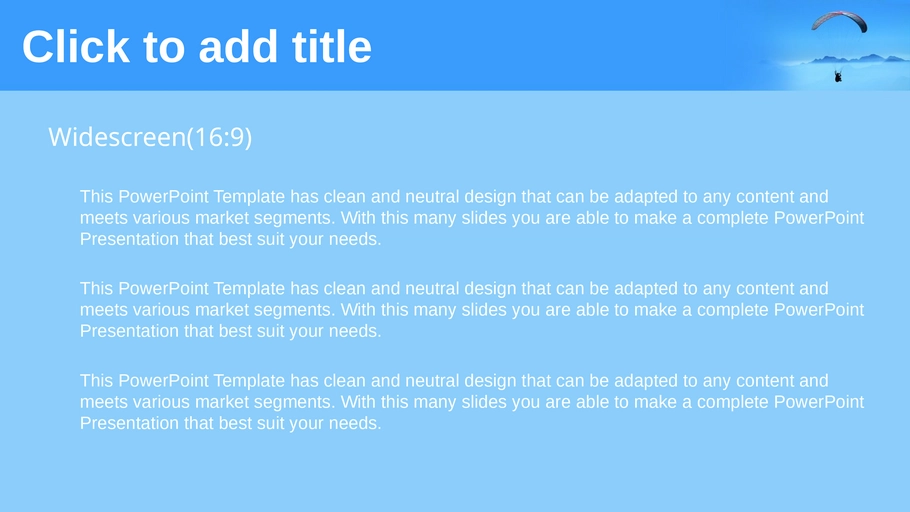 Click to add title

Widescreen(16:9)

This PowerPoint Template has clean and neutral design that can be adapted to any content and meets various market segments. With this many slides you are able to make a complete PowerPoint Presentation that best suit your needs.

This PowerPoint Template has clean and neutral design that can be adapted to any content and meets various market segments. With this many slides you are able to make a complete PowerPoint Presentation that best suit your needs.

This PowerPoint Template has clean and neutral design that can be adapted to any content and meets various market segments. With this many slides you are able to make a complete PowerPoint Presentation that best suit your needs.